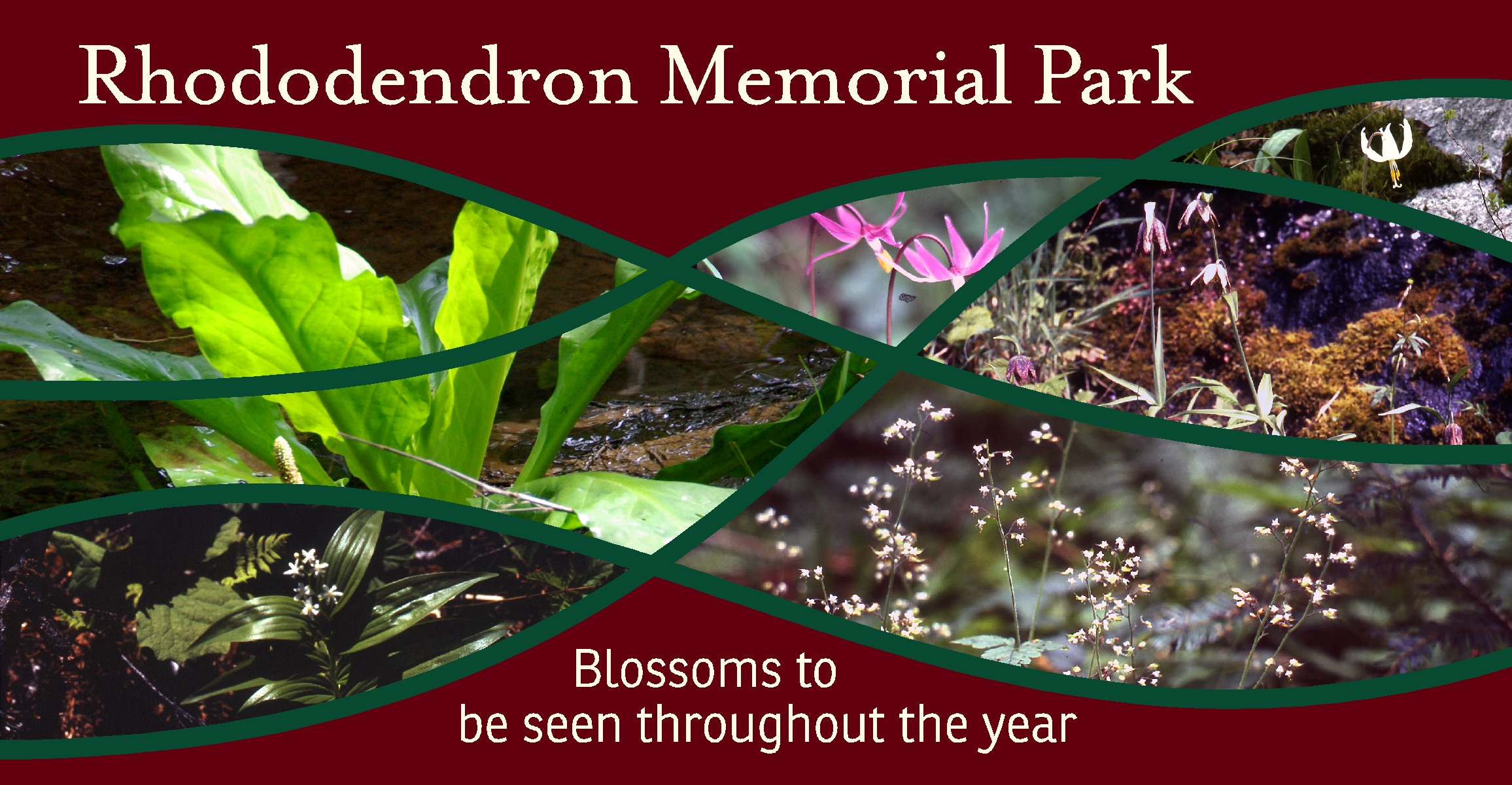 Rhododendron Memorial Park

Blossoms to
be seen throughout the year